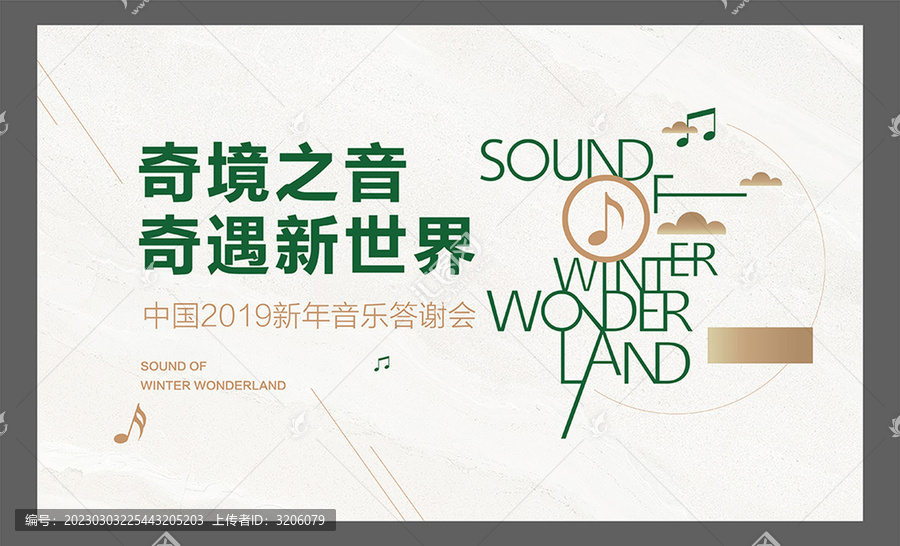 奇境之音
奇遇新世界

中国2019新年音乐答谢会

SOUND OF
WINTER WONDERLAND

SOUND
OF
WINTER
WONDER
LAND

编号：20230303225443205203 上传者ID：3206079